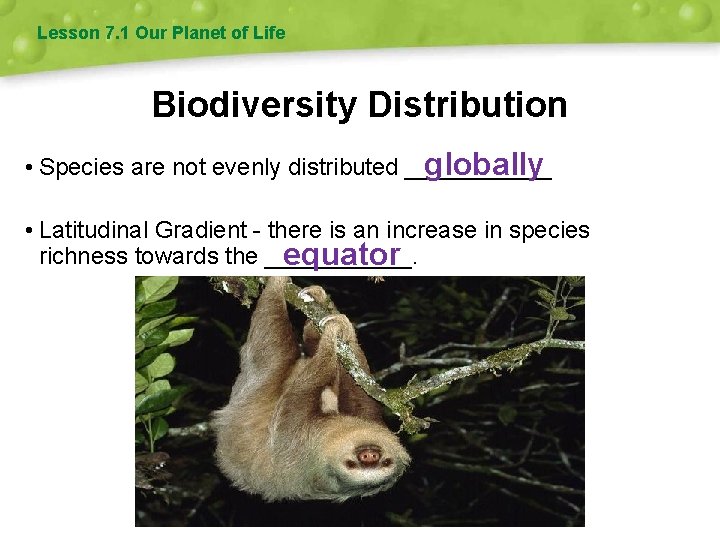 Lesson 7.1 Our Planet of Life

Biodiversity Distribution

• Species are not evenly distributed globally

• Latitudinal Gradient - there is an increase in species richness towards the equator.